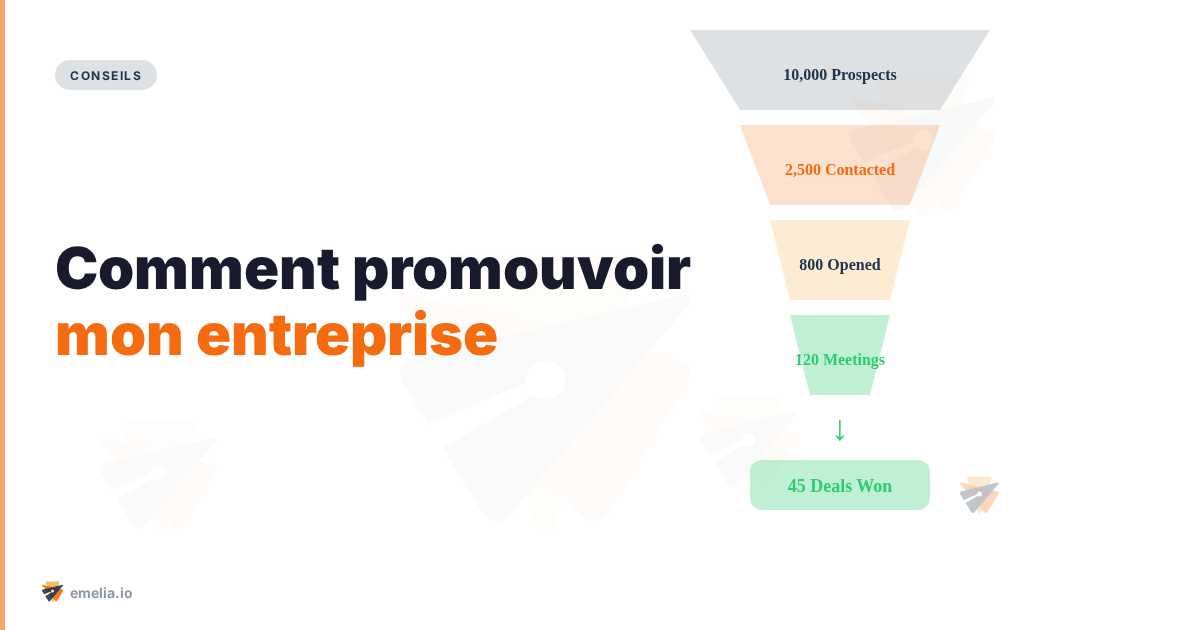 CONSEILS

Comment promouvoir mon entreprise

10,000 Prospects

2,500 Contacted

800 Opened

120 Meetings

↓

45 Deals Won

emelia.io